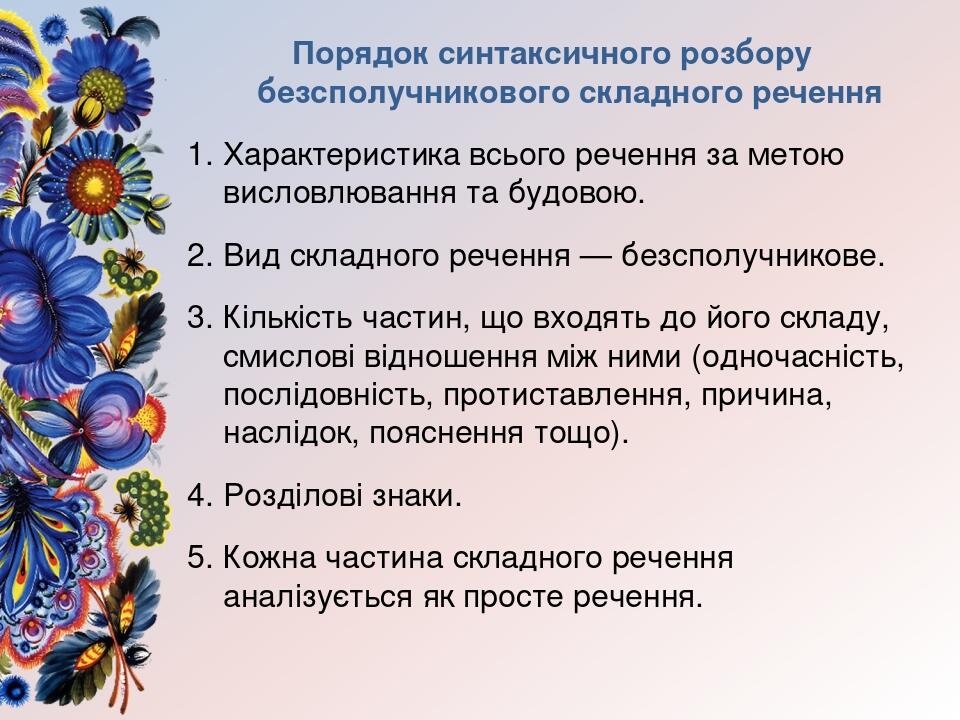 Порядок синтаксичного розбору безсполучникового складного речення

1. Характеристика всього речення за метою висловлювання та будовою.

2. Вид складного речення — безсполучникове.

3. Кількість частин, що входять до його складу, смислові відношення між ними (одночасність, послідовність, протиставлення, причина, наслідок, пояснення тощо).

4. Розділові знаки.

5. Кожна частина складного речення аналізується як просте речення.